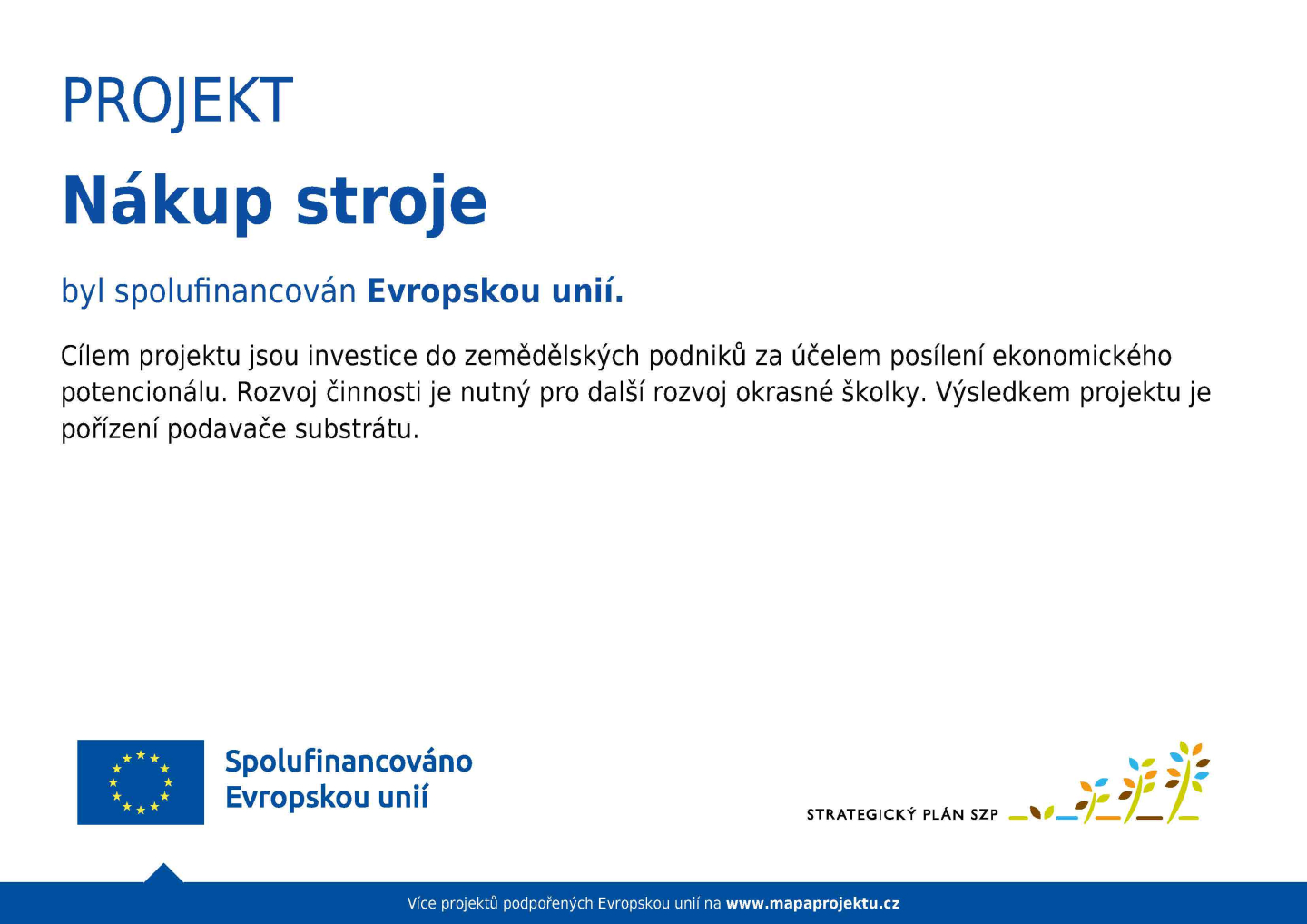 PROJEKT

Nákup stroje

byl spolufinancován Evropskou unií.

Cílem projektu jsou investice do zemědělských podniků za účelem posílení ekonomického potencionálu. Rozvoj činnosti je nutný pro další rozvoj okrasné školky. Výsledkem projektu je pořízení podavače substrátu.

Spolufinancováno Evropskou unií

STRATEGICKÝ PLÁN SZP

Více projektů podpořených Evropskou unií na www.mapaprojektu.cz